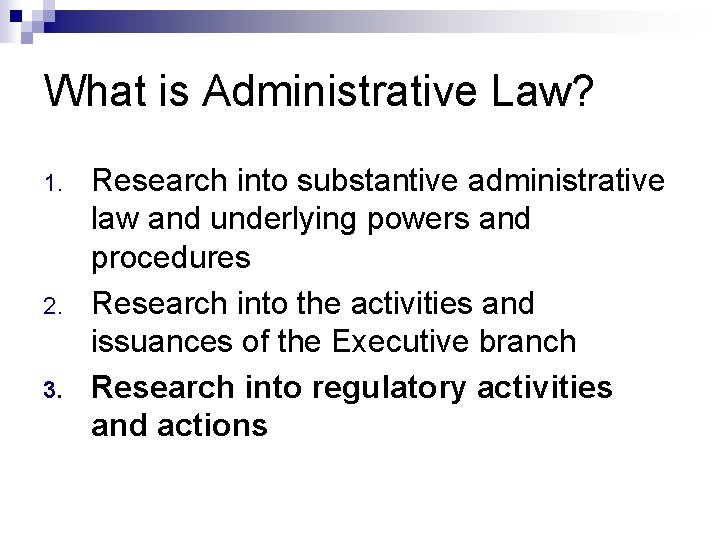 What is Administrative Law?

1. Research into substantive administrative law and underlying powers and procedures
2. Research into the activities and issuances of the Executive branch
3. Research into regulatory activities and actions